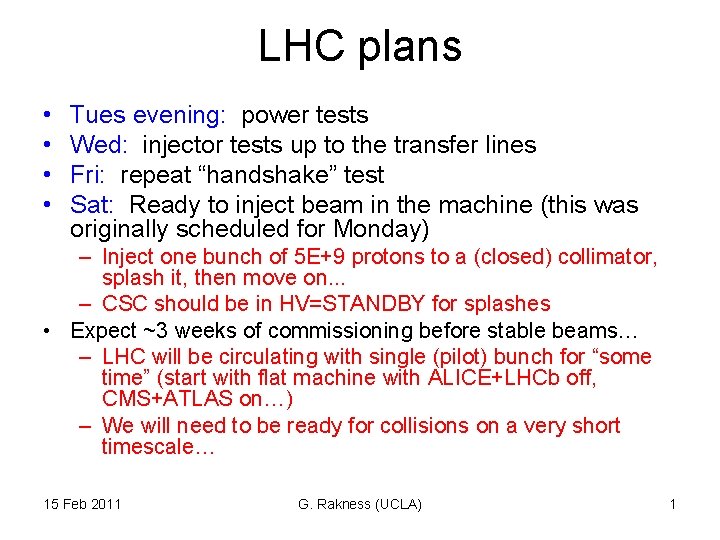 LHC plans

• Tues evening: power tests
• Wed: injector tests up to the transfer lines
• Fri: repeat “handshake” test
• Sat: Ready to inject beam in the machine (this was originally scheduled for Monday)
– Inject one bunch of 5E+9 protons to a (closed) collimator, splash it, then move on...
– CSC should be in HV=STANDBY for splashes
• Expect ~3 weeks of commissioning before stable beams…
– LHC will be circulating with single (pilot) bunch for “some time” (start with flat machine with ALICE+LHCb off, CMS+ATLAS on…)
– We will need to be ready for collisions on a very short timescale…

15 Feb 2011 G. Rakness (UCLA) 1